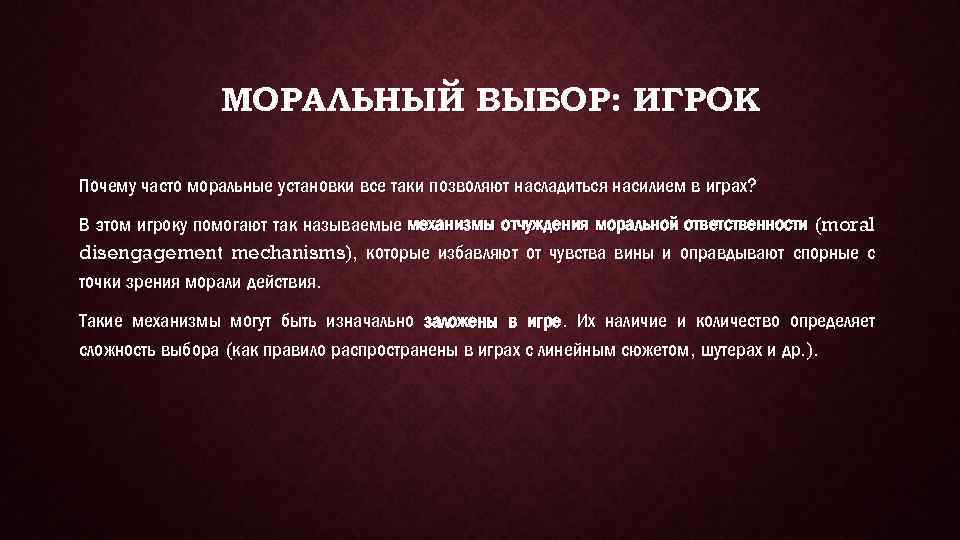 МОРАЛЬНЫЙ ВЫБОР: ИГРОК

Почему часто моральные установки все таки позволяют насладиться насилием в играх?

В этом игроку помогают так называемые механизмы отчуждения моральной ответственности (moral disengagement mechanisms), которые избавляют от чувства вины и оправдывают спорные с точки зрения морали действия.

Такие механизмы могут быть изначально заложены в игре. Их наличие и количество определяет сложность выбора (как правило распространены в играх с линейным сюжетом, шутерах и др.).